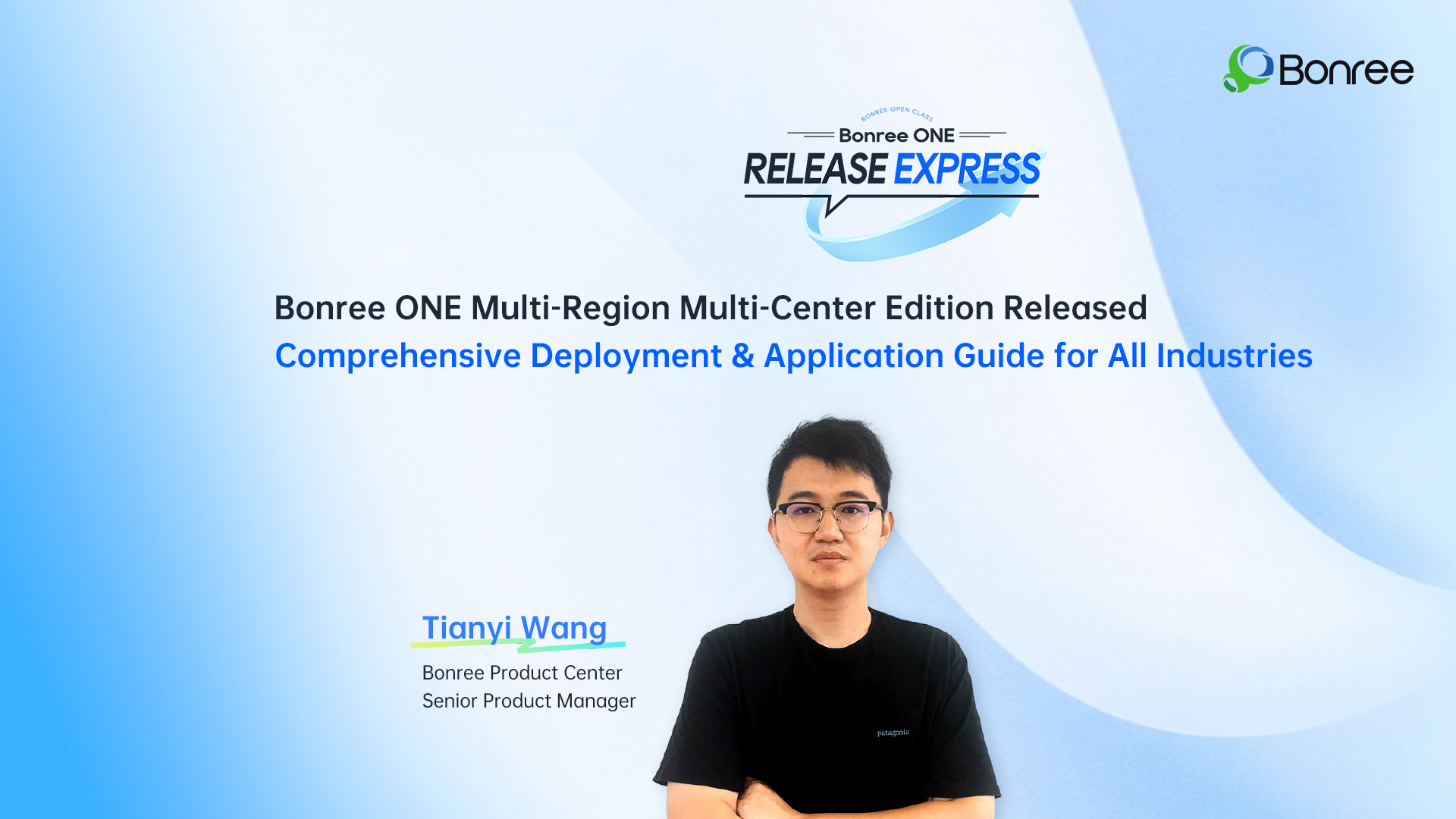 Bonree

BONREE OPEN CLASS
Bonree ONE
RELEASE EXPRESS

Bonree ONE Multi-Region Multi-Center Edition Released
Comprehensive Deployment & Application Guide for All Industries

Tianyi Wang
Bonree Product Center
Senior Product Manager

patagonia